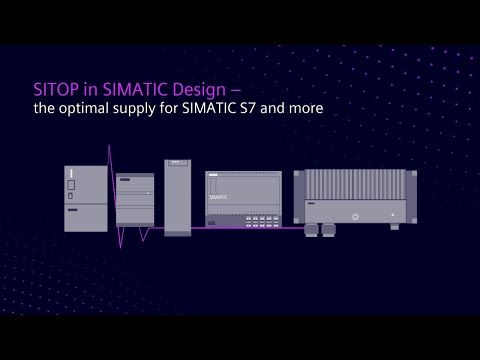 SITOP in SIMATIC Design –
the optimal supply for SIMATIC S7 and more

SIMATIC